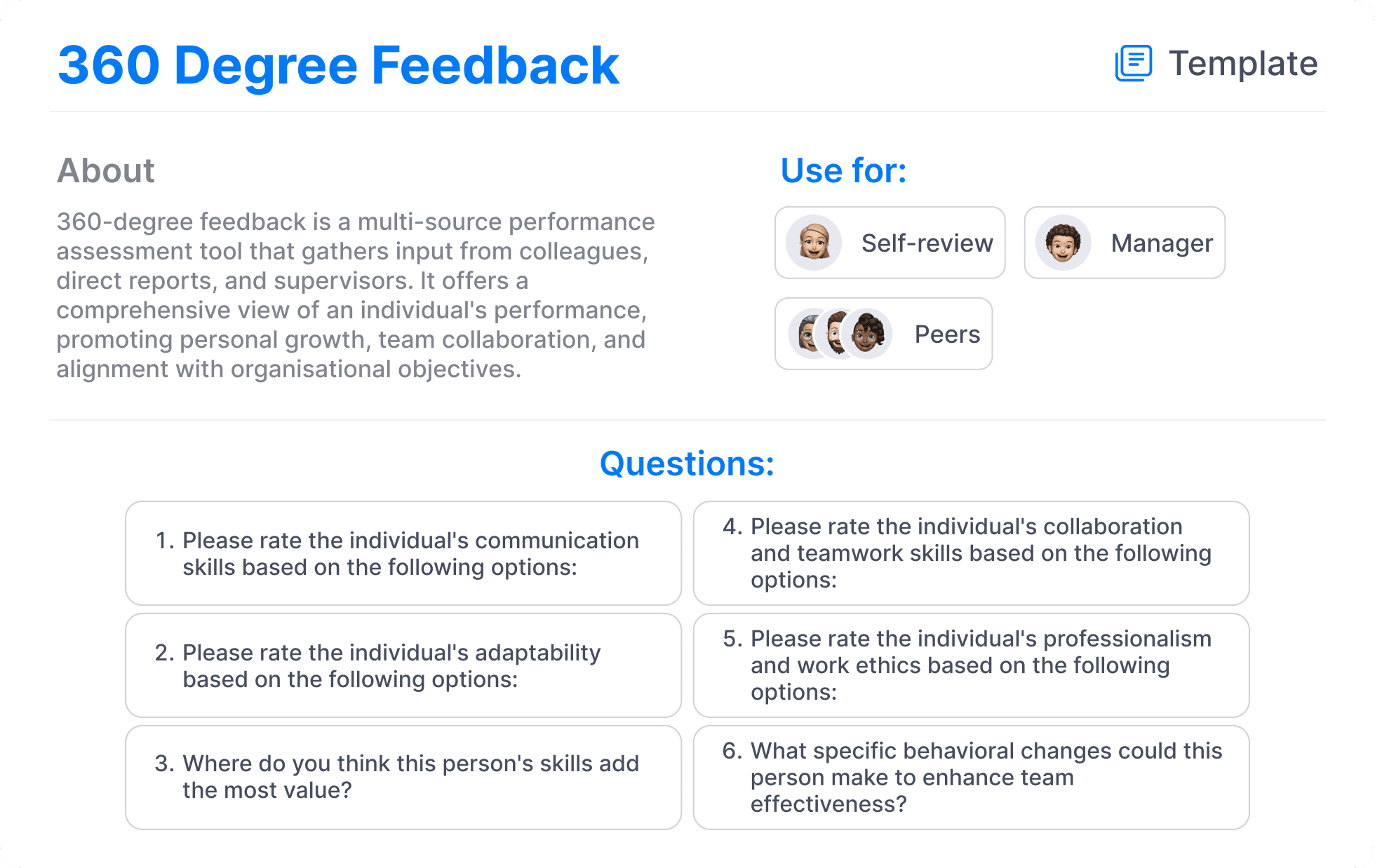 360 Degree Feedback

Template

About

360-degree feedback is a multi-source performance assessment tool that gathers input from colleagues, direct reports, and supervisors. It offers a comprehensive view of an individual's performance, promoting personal growth, team collaboration, and alignment with organisational objectives.

Use for:

Self-review

Manager

Peers

Questions:

1. Please rate the individual's communication skills based on the following options:

2. Please rate the individual's adaptability based on the following options:

3. Where do you think this person's skills add the most value?

4. Please rate the individual's collaboration and teamwork skills based on the following options:

5. Please rate the individual's professionalism and work ethics based on the following options:

6. What specific behavioral changes could this person make to enhance team effectiveness?